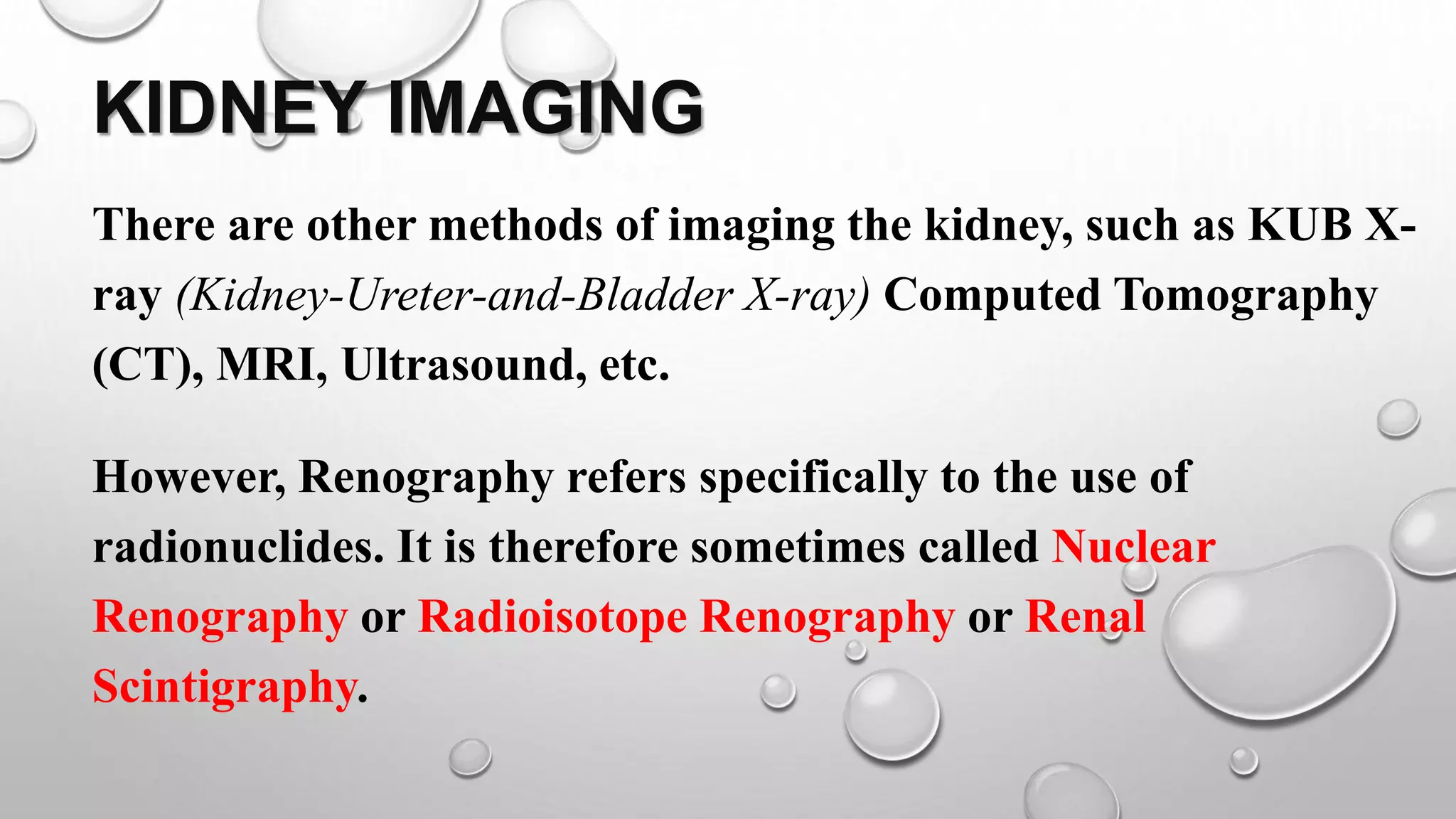 KIDNEY IMAGING

There are other methods of imaging the kidney, such as KUB X-ray (Kidney-Ureter-and-Bladder X-ray) Computed Tomography (CT), MRI, Ultrasound, etc.

However, Renography refers specifically to the use of radionuclides. It is therefore sometimes called Nuclear Renography or Radioisotope Renography or Renal Scintigraphy.